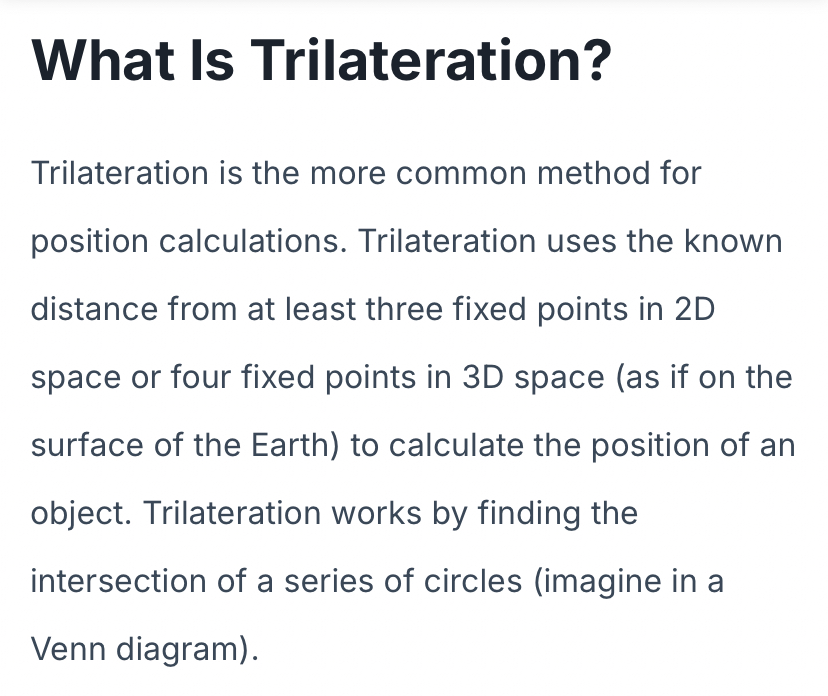 What Is Trilateration?

Trilateration is the more common method for position calculations. Trilateration uses the known distance from at least three fixed points in 2D space or four fixed points in 3D space (as if on the surface of the Earth) to calculate the position of an object. Trilateration works by finding the intersection of a series of circles (imagine in a Venn diagram).